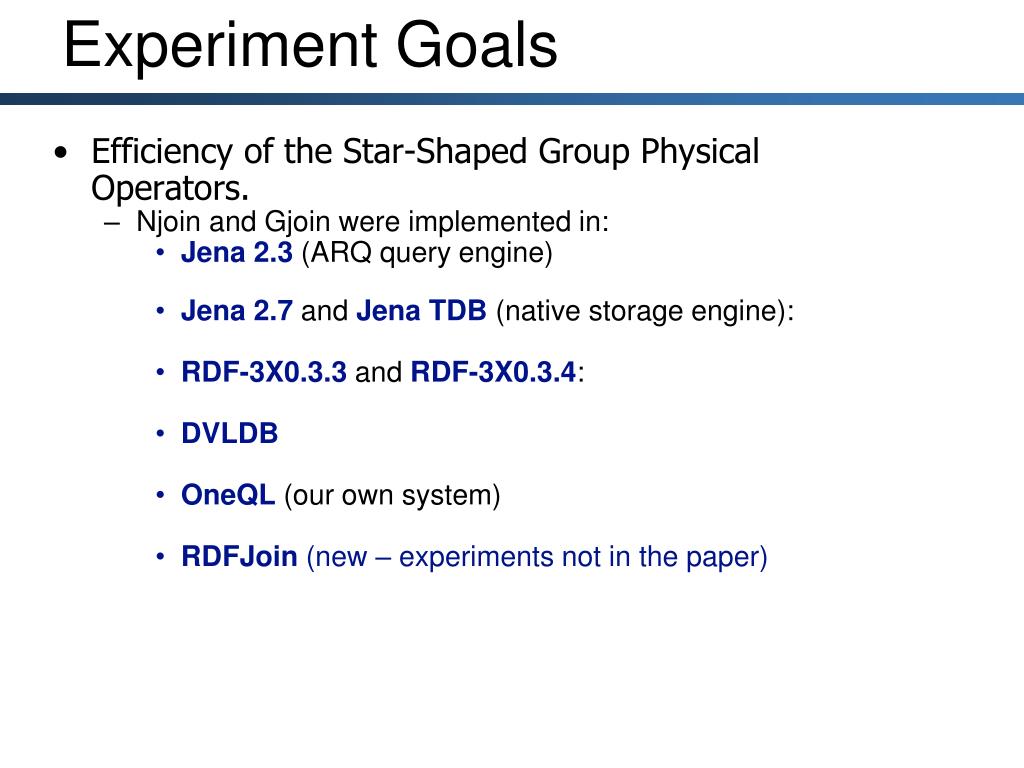 Experiment Goals

• Efficiency of the Star-Shaped Group Physical Operators.
– Njoin and Gjoin were implemented in:
• Jena 2.3 (ARQ query engine)

• Jena 2.7 and Jena TDB (native storage engine):

• RDF-3X0.3.3 and RDF-3X0.3.4:

• DVLDB

• OneQL (our own system)

• RDFJoin (new – experiments not in the paper)